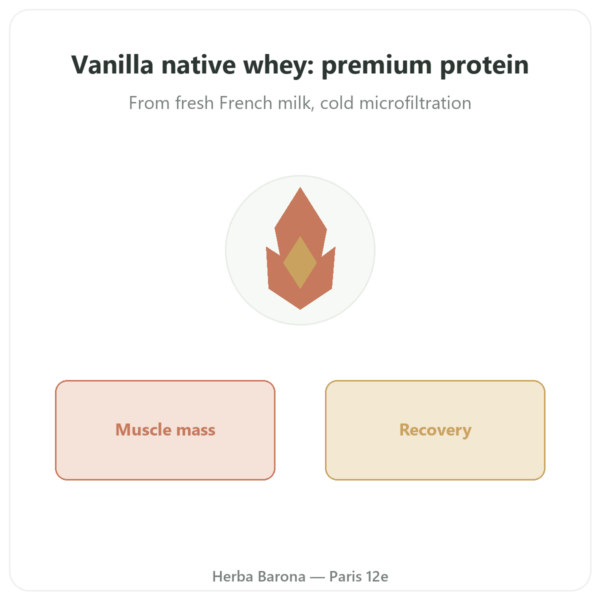 Vanilla native whey: premium protein

From fresh French milk, cold microfiltration

Muscle mass

Recovery

Herba Barona — Paris 12e